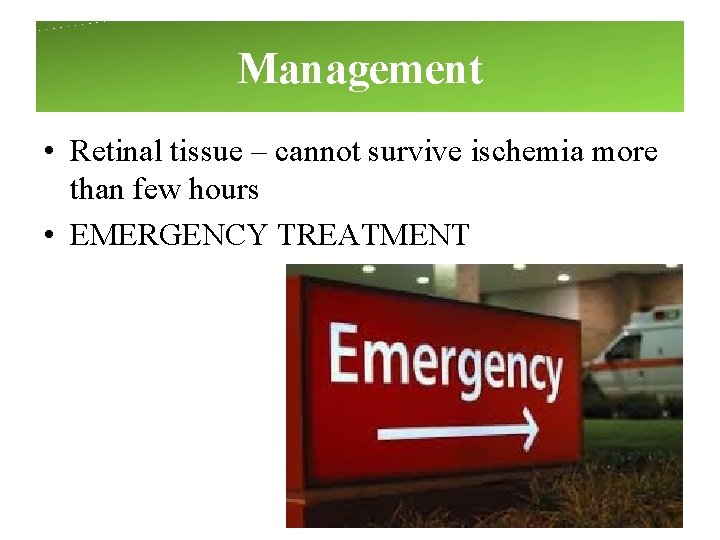 Management

• Retinal tissue – cannot survive ischemia more than few hours
• EMERGENCY TREATMENT

Emergency
→